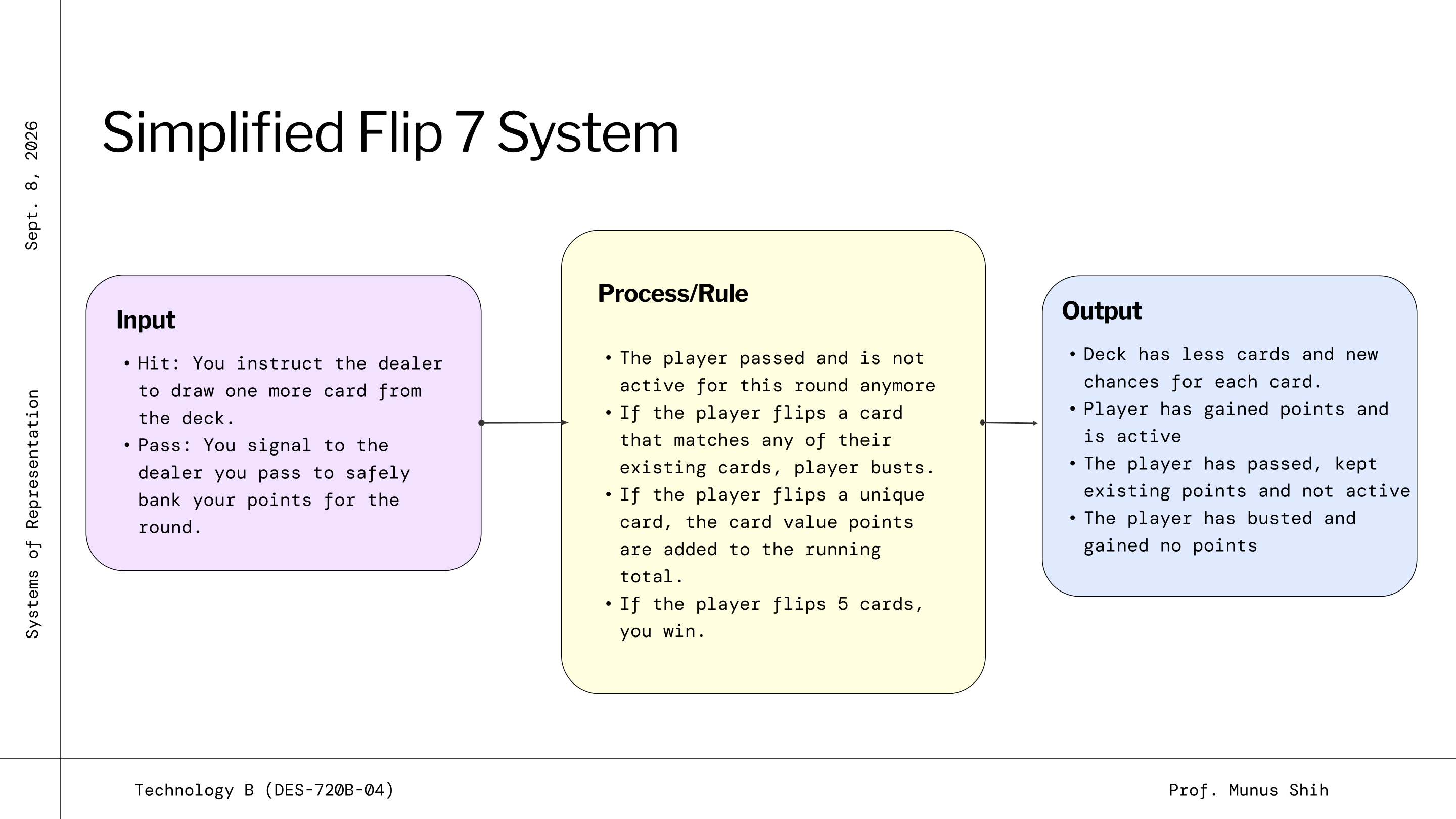 Sept. 8, 2026

Systems of Representation

Simplified Flip 7 System

Input

• Hit: You instruct the dealer to draw one more card from the deck.
• Pass: You signal to the dealer you pass to safely bank your points for the round.

Process/Rule

• The player passed and is not active for this round anymore
• If the player flips a card that matches any of their existing cards, player busts.
• If the player flips a unique card, the card value points are added to the running total.
• If the player flips 5 cards, you win.

Output

• Deck has less cards and new chances for each card.
• Player has gained points and is active
• The player has passed, kept existing points and not active
• The player has busted and gained no points

Technology B (DES-720B-04)

Prof. Munus Shih